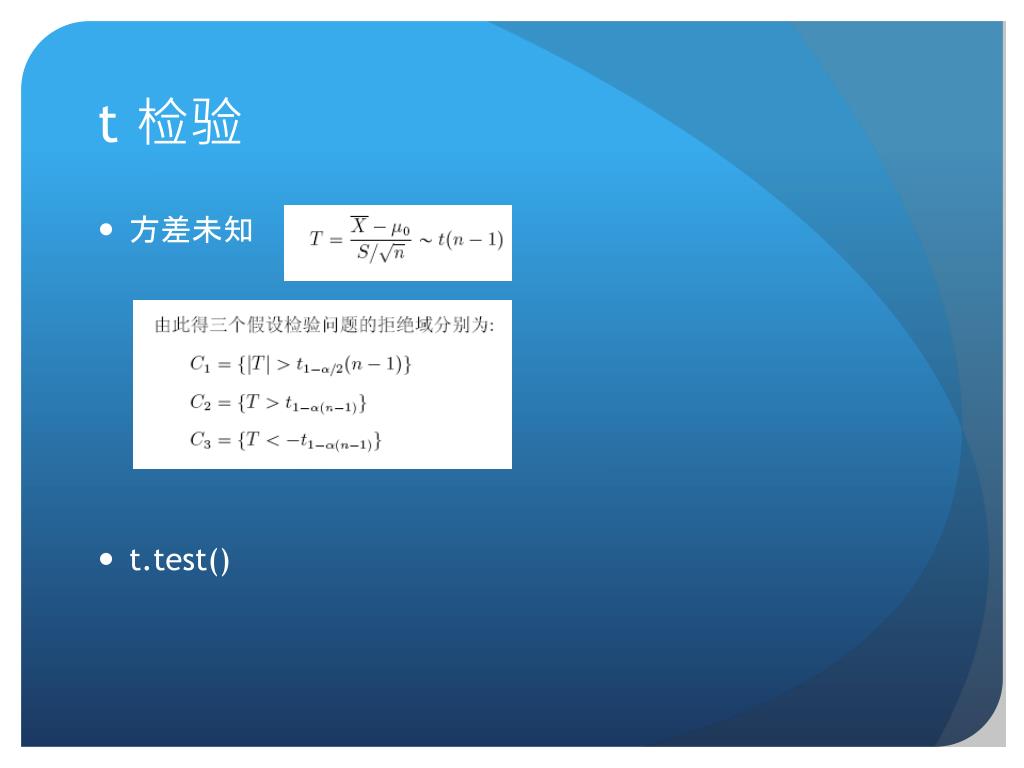 t 检验

• 方差未知

$T = \frac{\overline{X} - \mu_0}{S/\sqrt{n}} \sim t(n-1)$

由此得三个假设检验问题的拒绝域分别为:

$C_1 = \{|T| > t_{1-\alpha/2}(n-1)\}$

$C_2 = \{T > t_{1-\alpha(n-1)}\}$

$C_3 = \{T < -t_{1-\alpha(n-1)}\}$

• t.test()